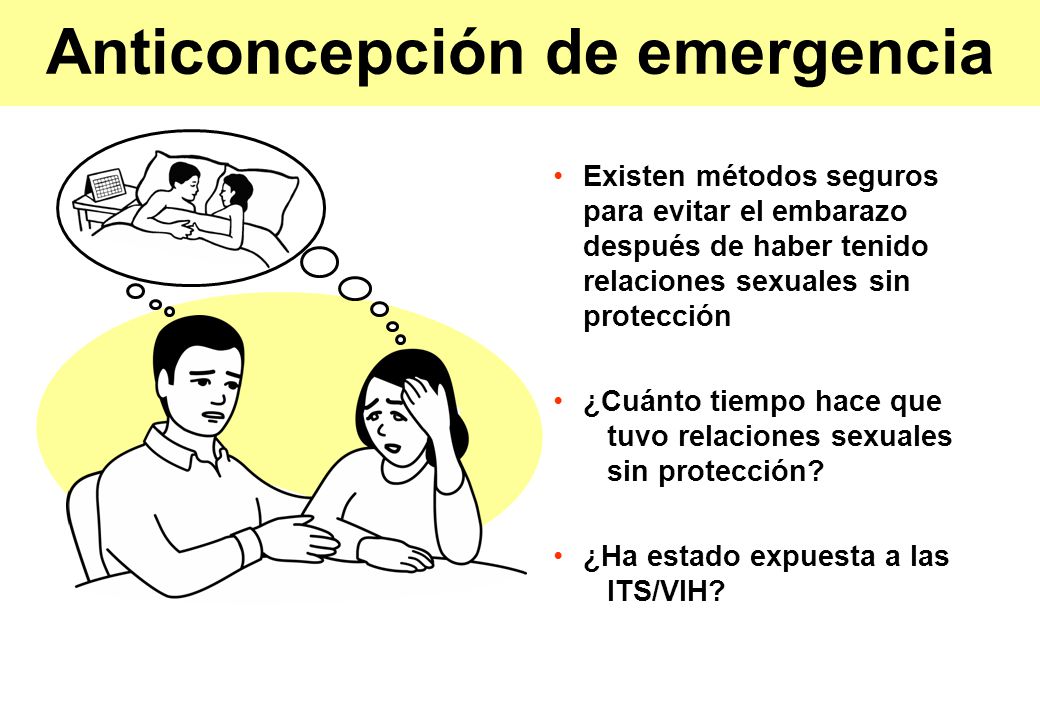 Anticoncepción de emergencia

• Existen métodos seguros para evitar el embarazo después de haber tenido relaciones sexuales sin protección

• ¿Cuánto tiempo hace que tuvo relaciones sexuales sin protección?

• ¿Ha estado expuesta a las ITS/VIH?